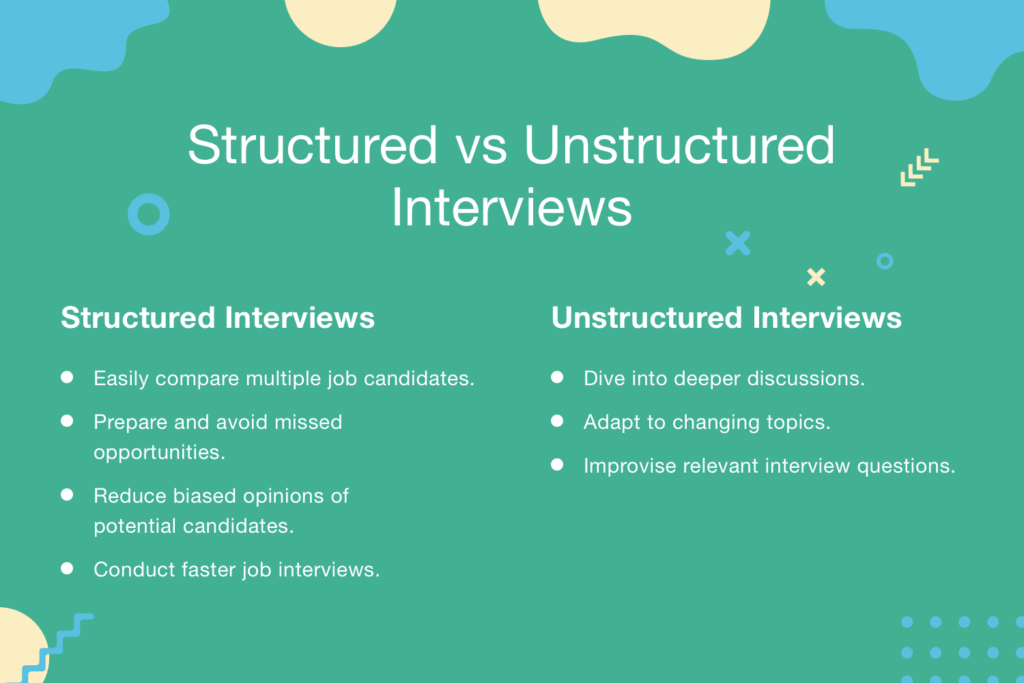 Structured vs Unstructured Interviews

Structured Interviews

- Easily compare multiple job candidates.
- Prepare and avoid missed opportunities.
- Reduce biased opinions of potential candidates.
- Conduct faster job interviews.

Unstructured Interviews

- Dive into deeper discussions.
- Adapt to changing topics.
- Improvise relevant interview questions.